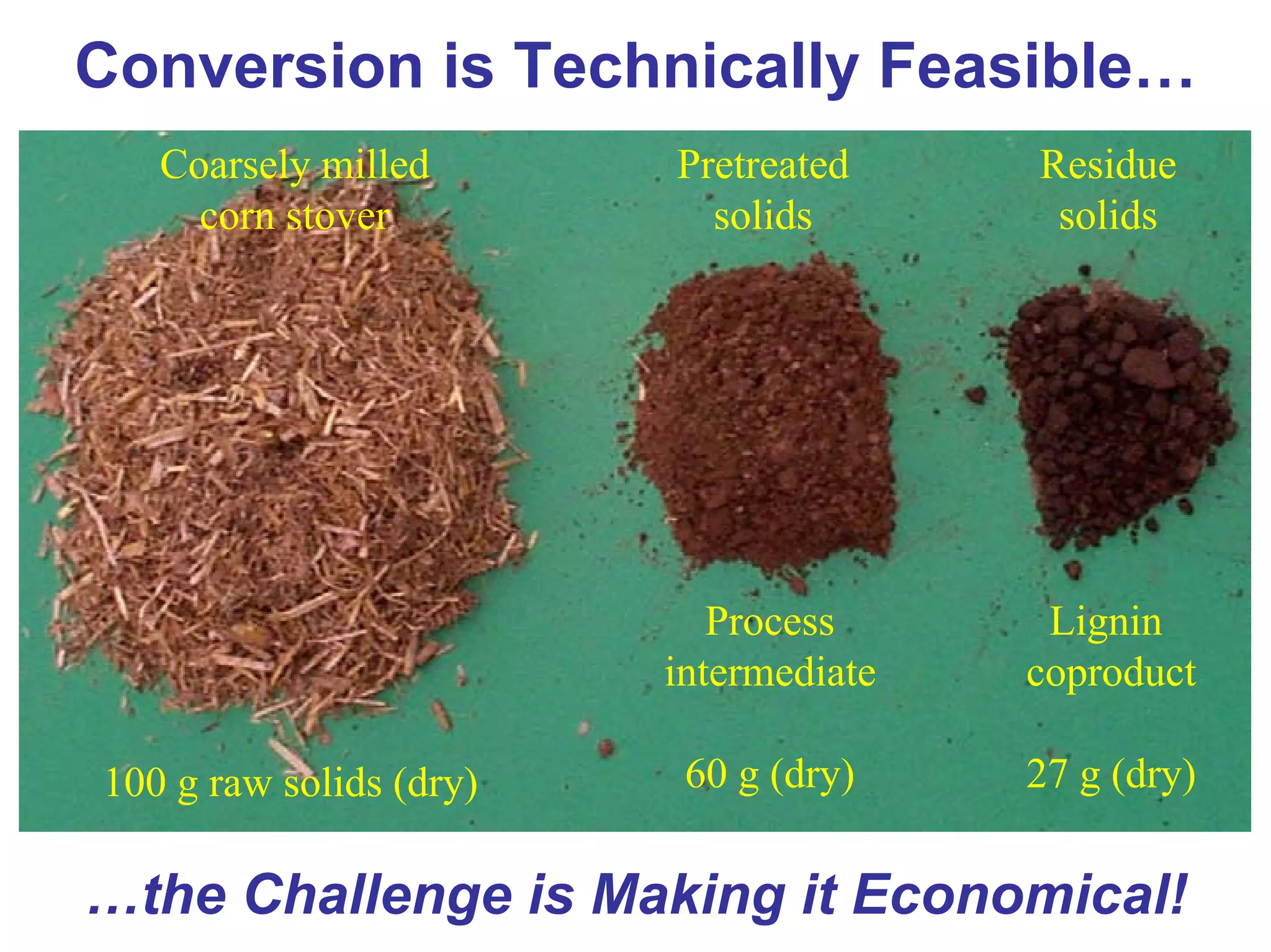 Conversion is Technically Feasible…

Coarsely milled corn stover

Pretreated solids

Residue solids

Process intermediate

Lignin coproduct

100 g raw solids (dry)

60 g (dry)

27 g (dry)

…the Challenge is Making it Economical!